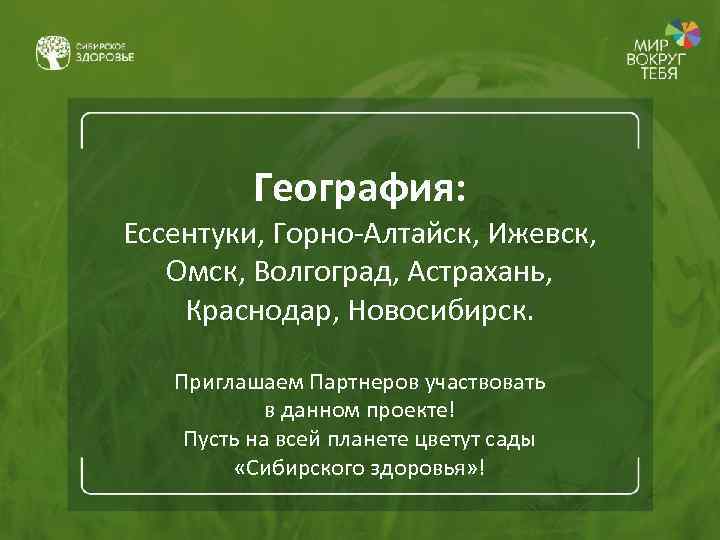 СИБИРСКОЕ ЗДОРОВЬЕ

МИР ВОКРУГ ТЕБЯ

География:
Ессентуки, Горно-Алтайск, Ижевск, Омск, Волгоград, Астрахань, Краснодар, Новосибирск.

Приглашаем Партнеров участвовать в данном проекте!
Пусть на всей планете цветут сады «Сибирского здоровья»!